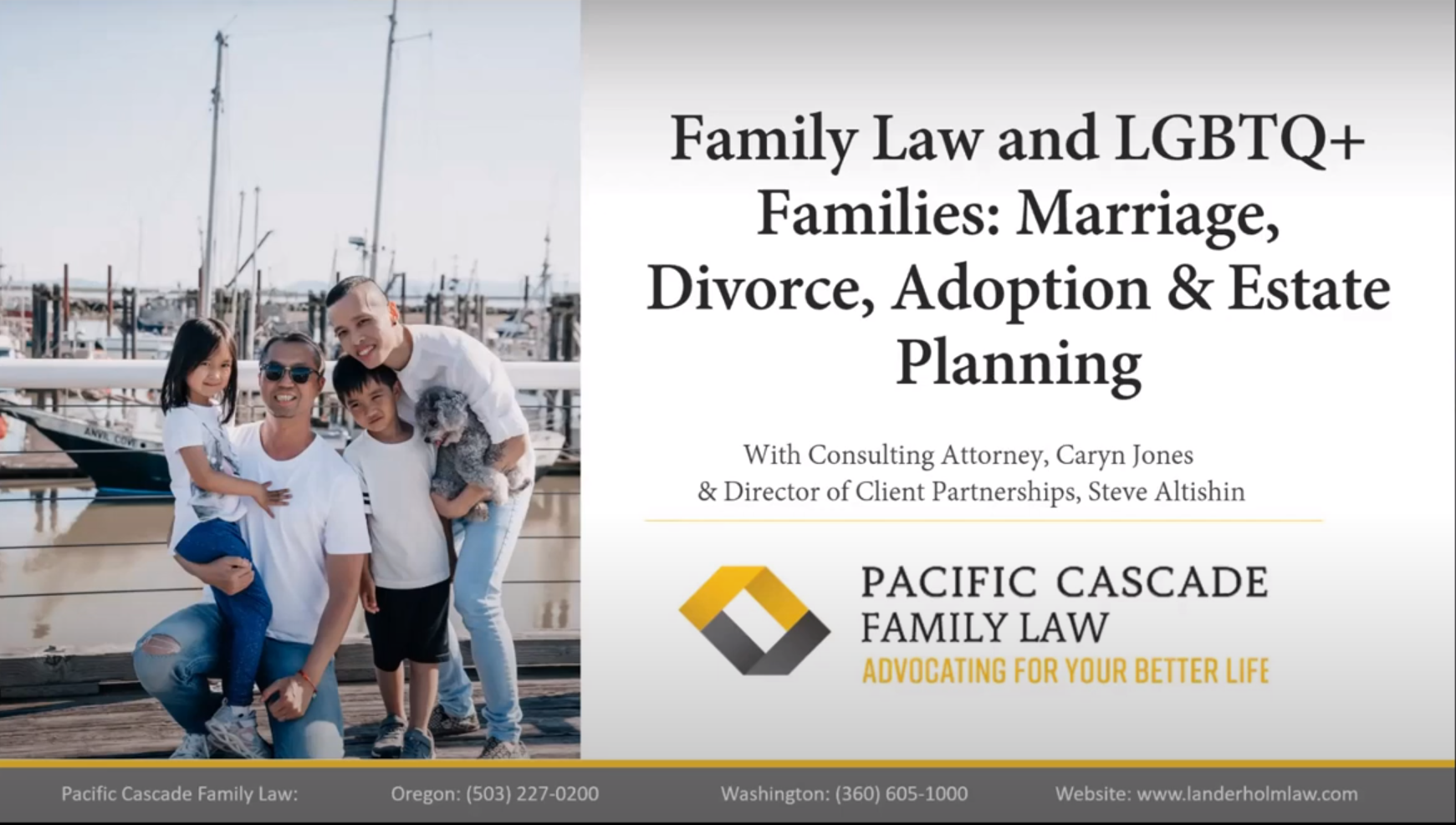 ANVIL COVE

Family Law and LGBTQ+ Families: Marriage, Divorce, Adoption & Estate Planning

With Consulting Attorney, Caryn Jones
& Director of Client Partnerships, Steve Altishin

PACIFIC CASCADE
FAMILY LAW
ADVOCATING FOR YOUR BETTER LIFE

Pacific Cascade Family Law: Oregon: (503) 227-0200 Washington: (360) 605-1000 Website: www.landerholmlaw.com